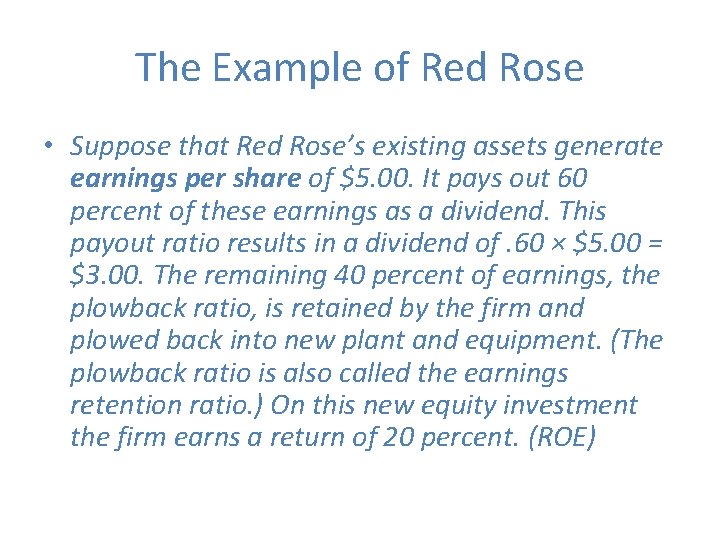 The Example of Red Rose

• Suppose that Red Rose's existing assets generate earnings per share of $5.00. It pays out 60 percent of these earnings as a dividend. This payout ratio results in a dividend of .60 × $5.00 = $3.00. The remaining 40 percent of earnings, the plowback ratio, is retained by the firm and plowed back into new plant and equipment. (The plowback ratio is also called the earnings retention ratio.) On this new equity investment the firm earns a return of 20 percent. (ROE)